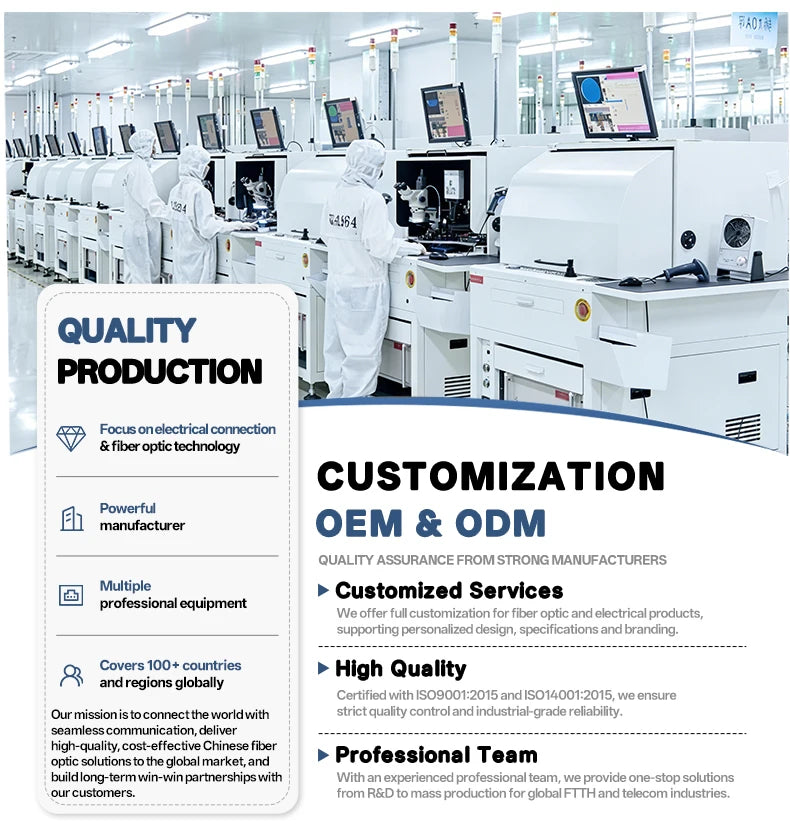 QUALITY PRODUCTION

Focus on electrical connection & fiber optic technology

Powerful manufacturer

Multiple professional equipment

Covers 100+ countries and regions globally

Our mission is to connect the world with seamless communication, deliver high-quality, cost-effective Chinese fiber optic solutions to the global market, and build long-term win-win partnerships with our customers.

CUSTOMIZATION
OEM & ODM

QUALITY ASSURANCE FROM STRONG MANUFACTURERS

Customized Services
We offer full customization for fiber optic and electrical products, supporting personalized design, specifications and branding.

High Quality
Certified with ISO9001:2015 and ISO14001:2015, we ensure strict quality control and industrial-grade reliability.

Professional Team
With an experienced professional team, we provide one-stop solutions from R&D to mass production for global FTTH and telecom industries.